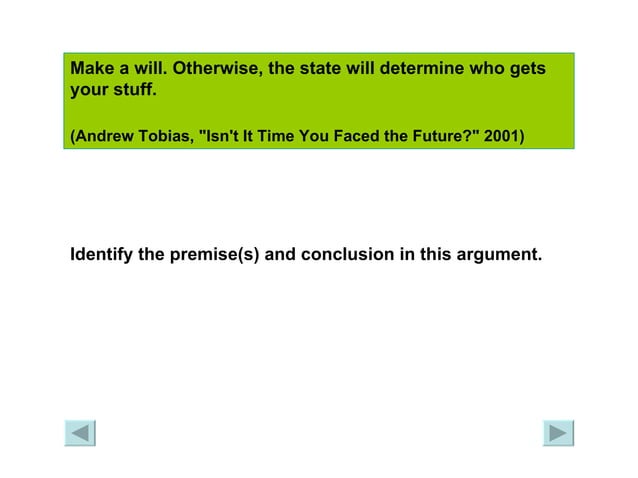 Make a will. Otherwise, the state will determine who gets your stuff.

(Andrew Tobias, "Isn't It Time You Faced the Future?" 2001)

Identify the premise(s) and conclusion in this argument.